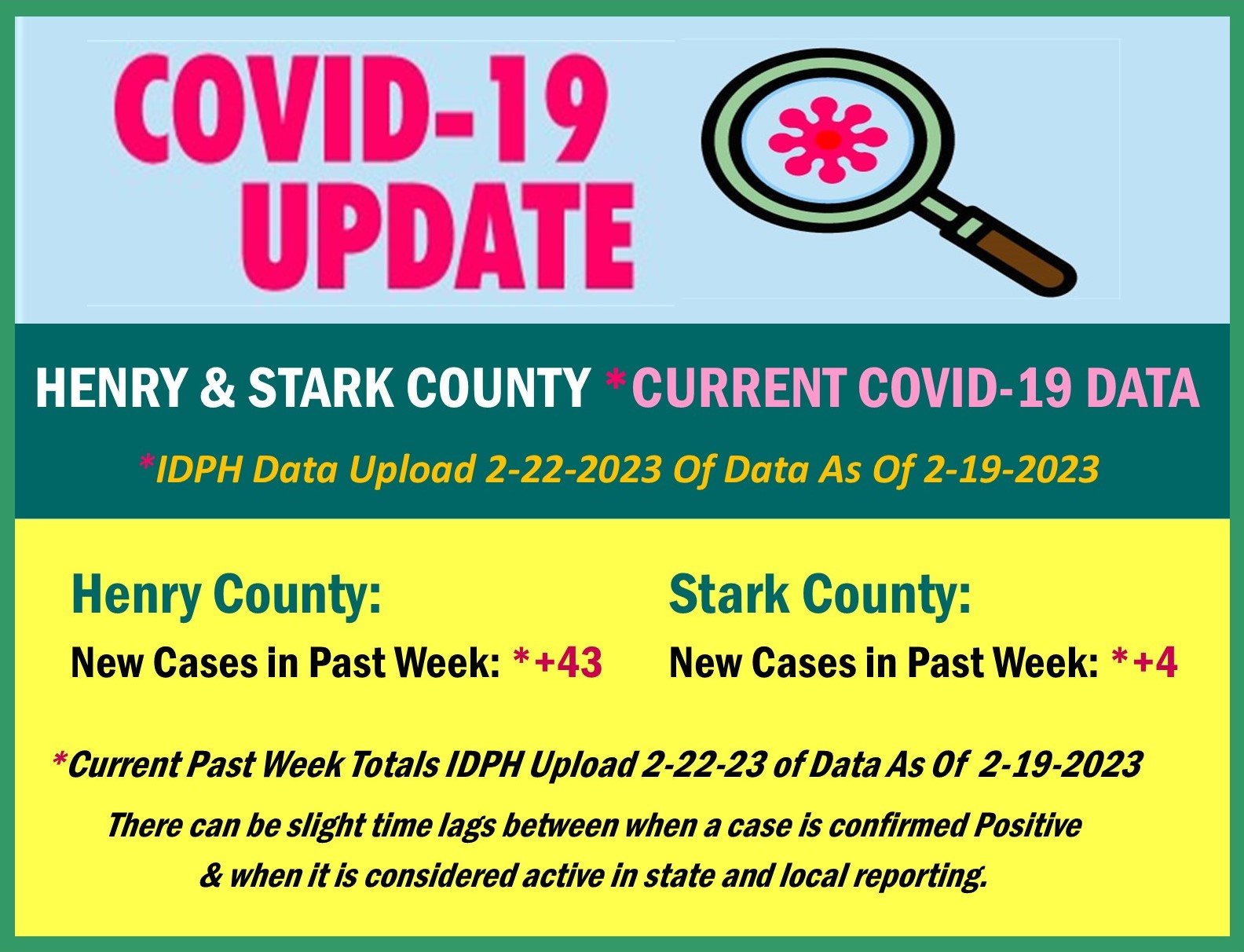 COVID-19 UPDATE

HENRY & STARK COUNTY *CURRENT COVID-19 DATA

*IDPH Data Upload 2-22-2023 Of Data As Of 2-19-2023

Henry County:

New Cases in Past Week: *+43

Stark County:

New Cases in Past Week: *+4

*Current Past Week Totals IDPH Upload 2-22-23 of Data As Of 2-19-2023

There can be slight time lags between when a case is confirmed Positive & when it is considered active in state and local reporting.